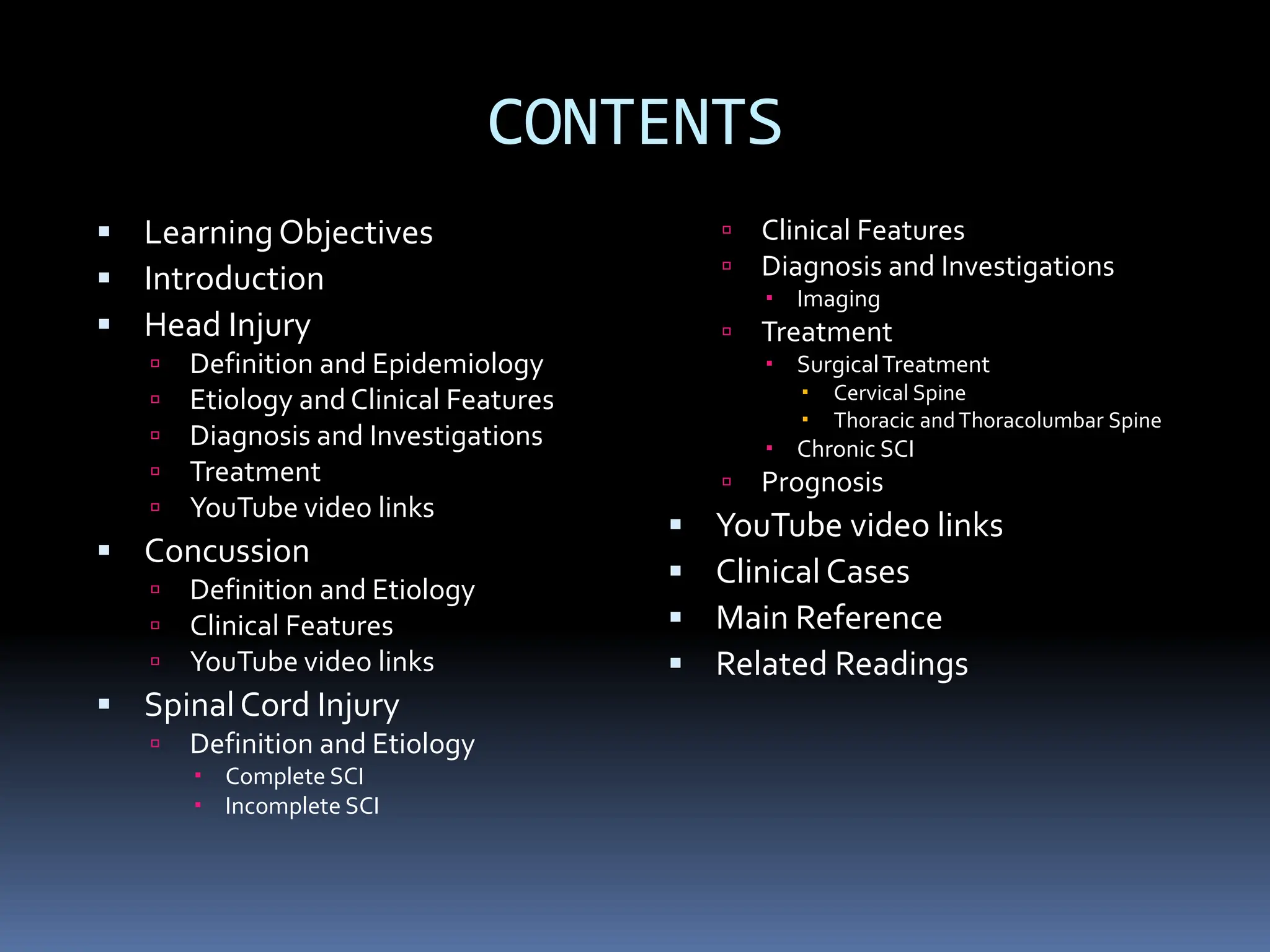 CONTENTS

- Learning Objectives
- Introduction
- Head Injury
  - Definition and Epidemiology
  - Etiology and Clinical Features
  - Diagnosis and Investigations
  - Treatment
  - YouTube video links
- Concussion
  - Definition and Etiology
  - Clinical Features
  - YouTube video links
- Spinal Cord Injury
  - Definition and Etiology
    - Complete SCI
    - Incomplete SCI

  - Clinical Features
  - Diagnosis and Investigations
    - Imaging
  - Treatment
    - Surgical Treatment
      - Cervical Spine
      - Thoracic and Thoracolumbar Spine
    - Chronic SCI
  - Prognosis
- YouTube video links
- Clinical Cases
- Main Reference
- Related Readings